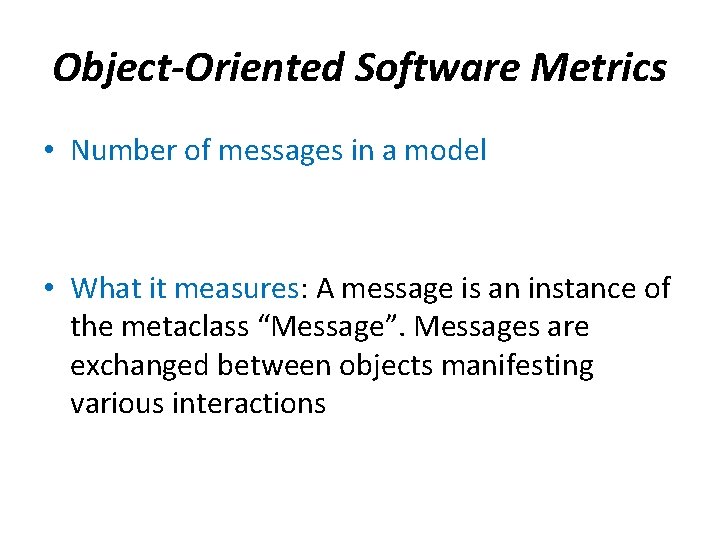 Object-Oriented Software Metrics

• Number of messages in a model

• What it measures: A message is an instance of the metaclass “Message”. Messages are exchanged between objects manifesting various interactions